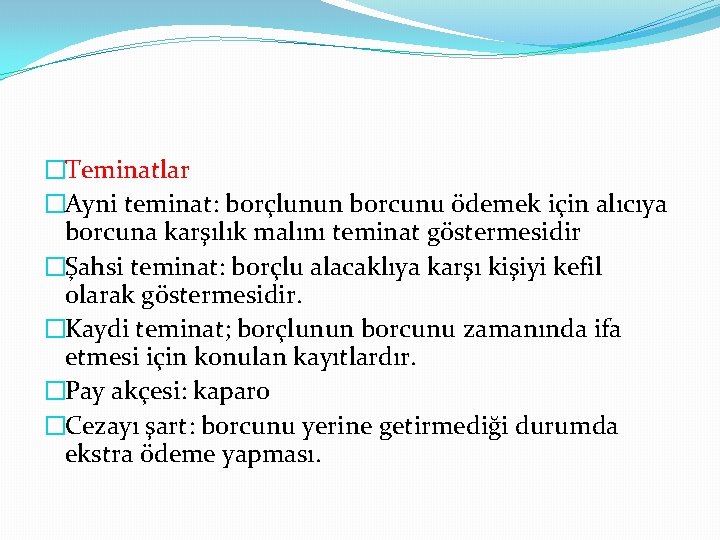 □Teminatlar

□Ayni teminat: borçlunun borcunu ödemek için alıcıya borcuna karşılık malını teminat göstermesidir

□Şahsi teminat: borçlu alacaklıya karşı kişiyi kefil olarak göstermesidir.

□Kaydi teminat; borçlunun borcunu zamanında ifa etmesi için konulan kayıtlardır.

□Pay akçesi: kaparo

□Cezayı şart: borcunu yerine getirmediği durumda ekstra ödeme yapması.